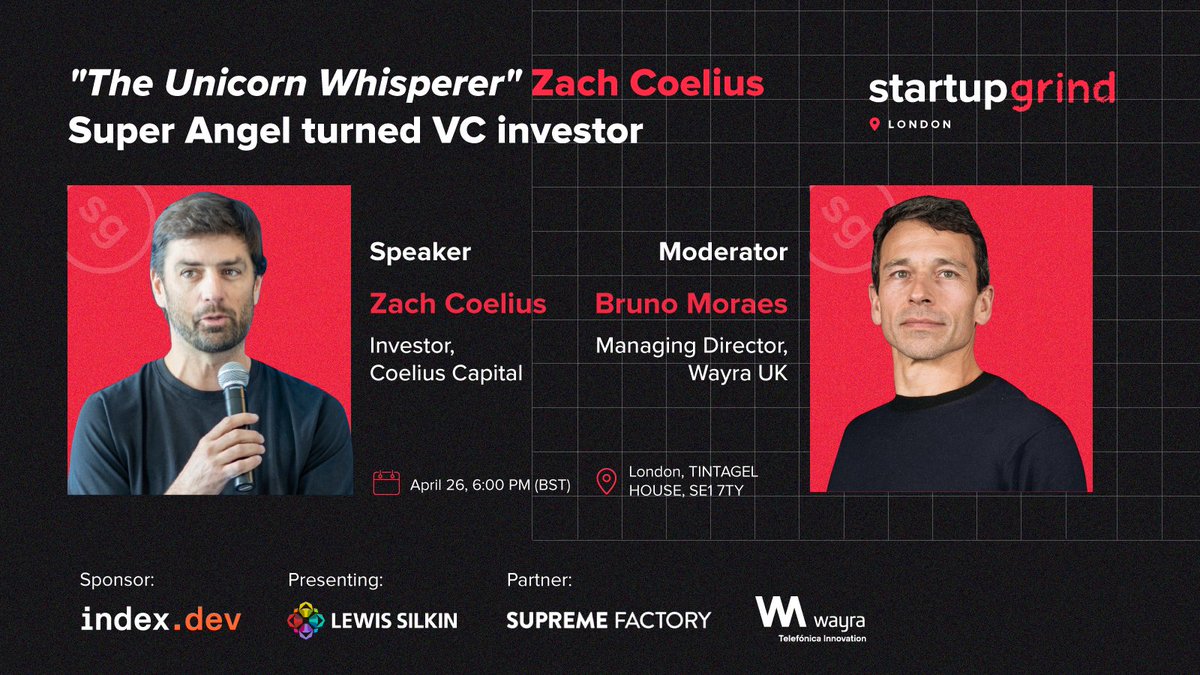 "The Unicorn Whisperer" Zach Coelius
Super Angel turned VC investor

startupgrind
LONDON

sg

Speaker
Zach Coelius
Investor, Coelius Capital

Moderator
Bruno Moraes
Managing Director, Wayra UK

sg

April 26, 6:00 PM (BST)

London, TINTAGEL HOUSE, SE1 7TY

Sponsor:
index.dev

Presenting:
LEWIS SILKIN

Partner:
SUPREME FACTORY

wayra
Telefónica Innovation